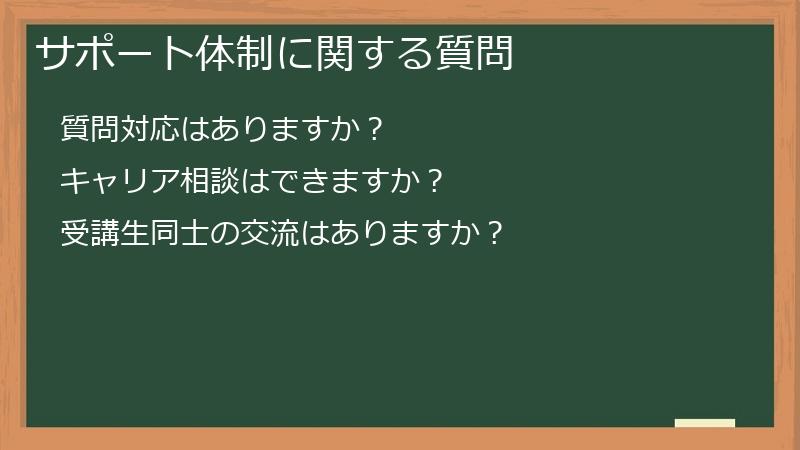 サポート体制に関する質問

質問対応はありますか？

キャリア相談はできますか？

受講生同士の交流はありますか？